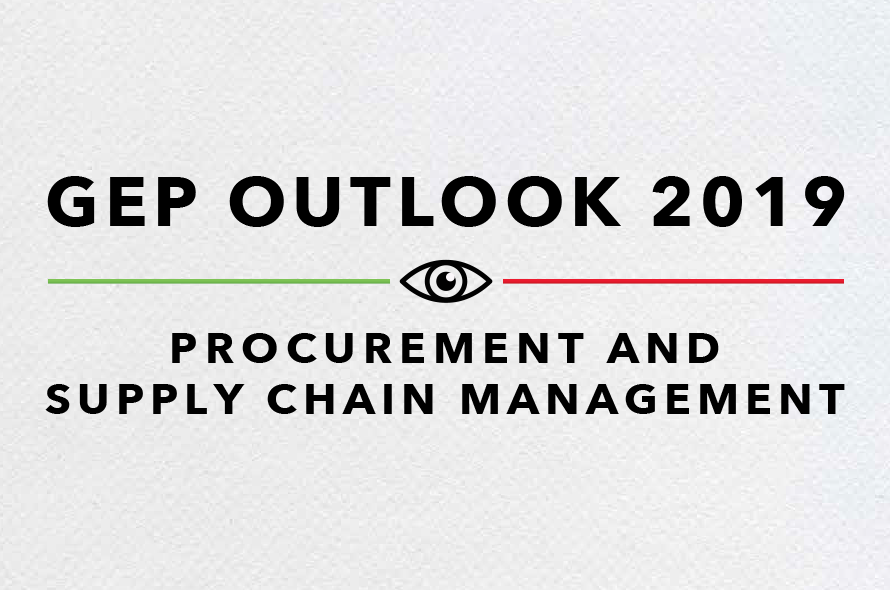 GEP OUTLOOK 2019

PROCUREMENT AND SUPPLY CHAIN MANAGEMENT